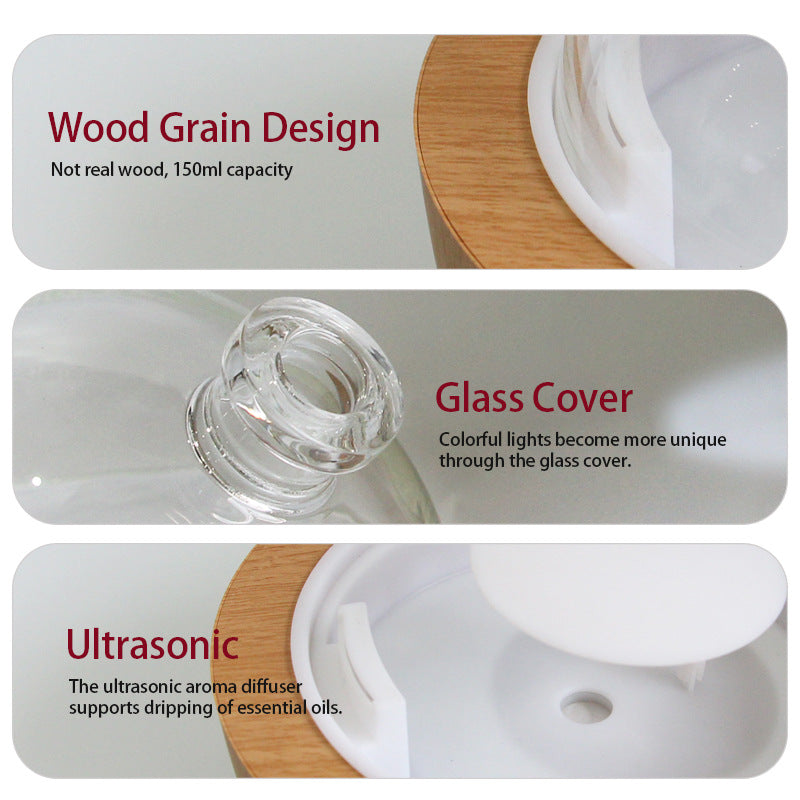 Wood Grain Design
Not real wood, 150ml capacity

Glass Cover
Colorful lights become more unique through the glass cover.

Ultrasonic
The ultrasonic aroma diffuser supports dripping of essential oils.